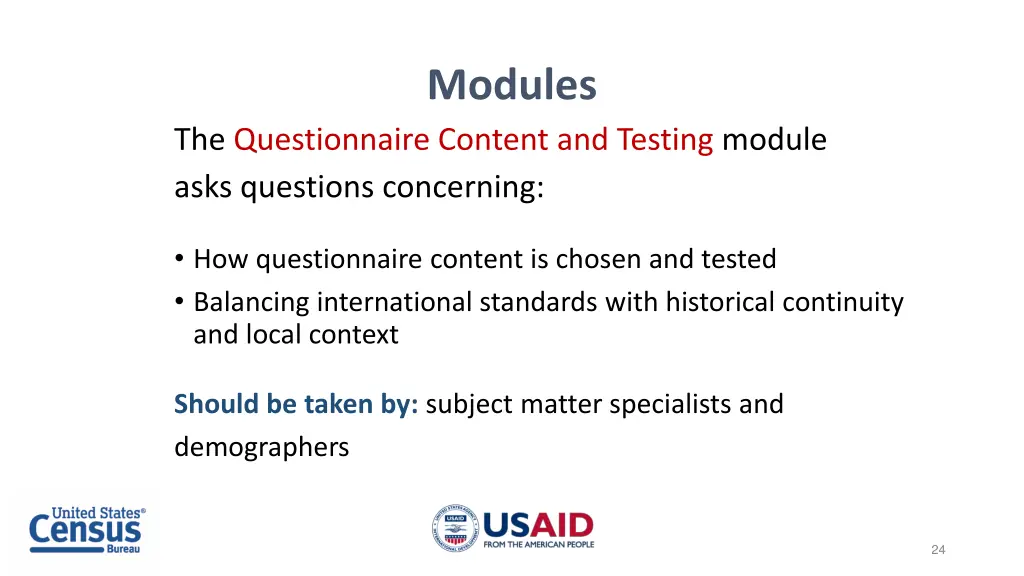 Modules

The Questionnaire Content and Testing module asks questions concerning:

• How questionnaire content is chosen and tested
• Balancing international standards with historical continuity and local context

Should be taken by: subject matter specialists and demographers

United States® Census Bureau

USAID FROM THE AMERICAN PEOPLE

24